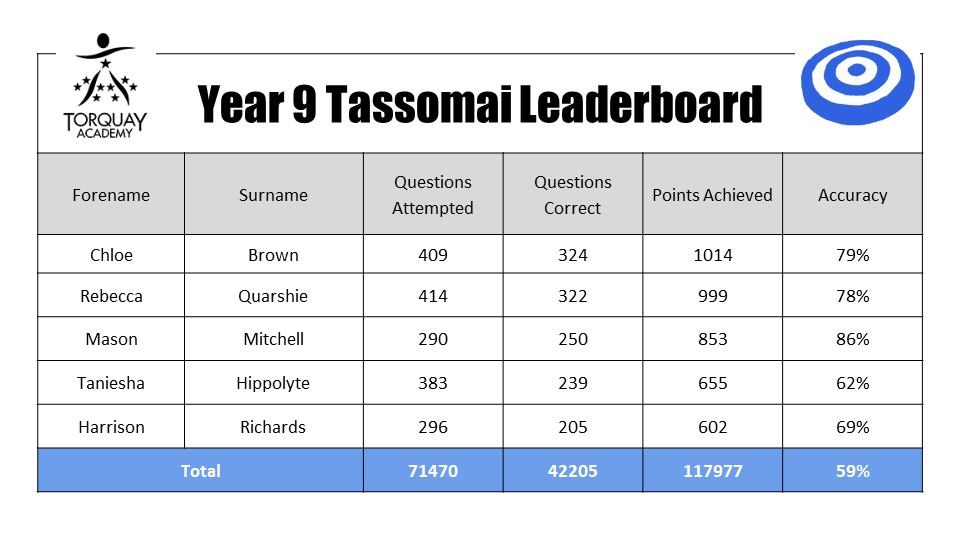 TORQUAY ACADEMY

Year 9 Tassomai Leaderboard

| Forename | Surname | Questions Attempted | Questions Correct | Points Achieved | Accuracy |
|---|---|---|---|---|---|
| Chloe | Brown | 409 | 324 | 1014 | 79% |
| Rebecca | Quarshie | 414 | 322 | 999 | 78% |
| Mason | Mitchell | 290 | 250 | 853 | 86% |
| Taniesha | Hippolyte | 383 | 239 | 655 | 62% |
| Harrison | Richards | 296 | 205 | 602 | 69% |
| Total | | 71470 | 42205 | 117977 | 59% |